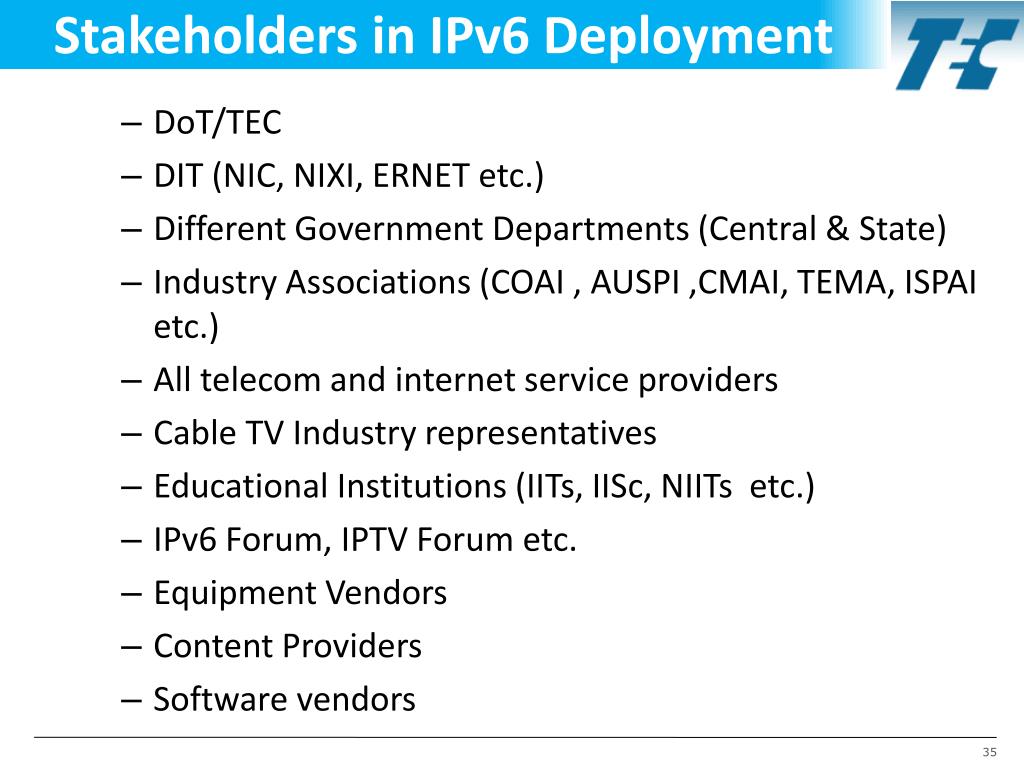 Stakeholders in IPv6 Deployment

TEC

– DoT/TEC
– DIT (NIC, NIXI, ERNET etc.)
– Different Government Departments (Central & State)
– Industry Associations (COAI , AUSPI ,CMAI, TEMA, ISPAI etc.)
– All telecom and internet service providers
– Cable TV Industry representatives
– Educational Institutions (IITs, IISc, NIITs etc.)
– IPv6 Forum, IPTV Forum etc.
– Equipment Vendors
– Content Providers
– Software vendors

35